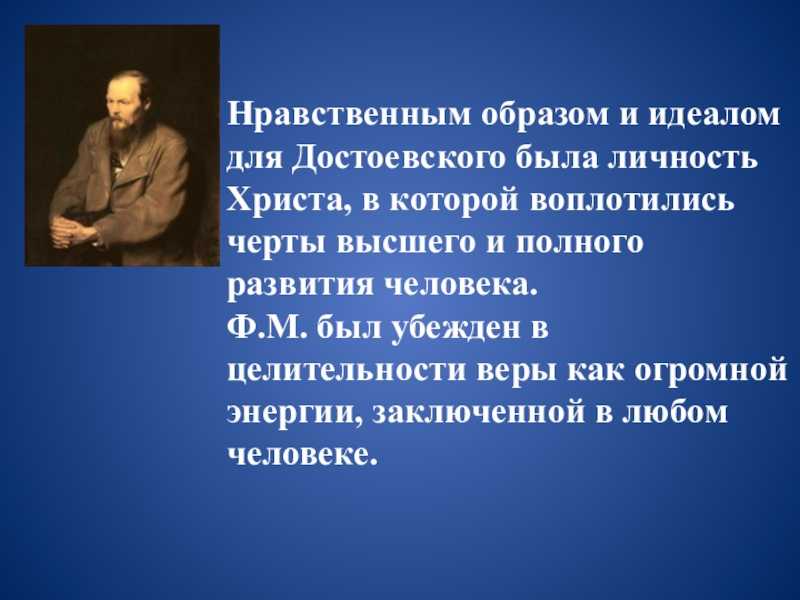 Нравственным образом и идеалом для Достоевского была личность Христа, в которой воплотились черты высшего и полного развития человека.
Ф.М. был убежден в целительности веры как огромной энергии, заключенной в любом человеке.